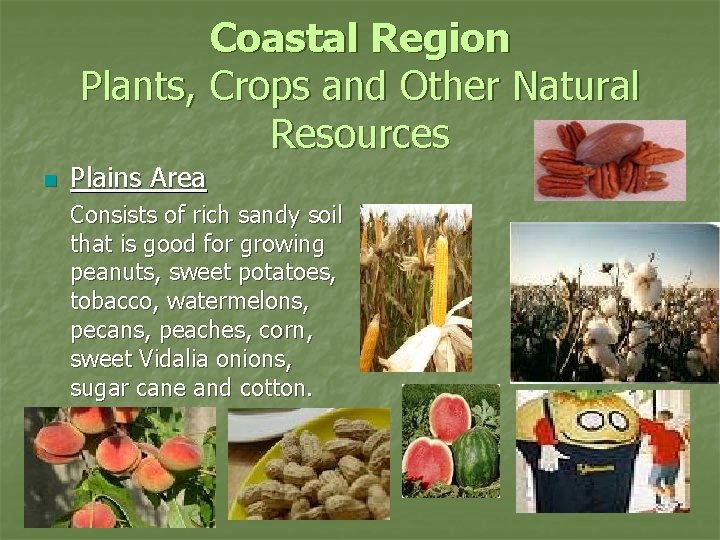 Coastal Region
Plants, Crops and Other Natural Resources

Plains Area

Consists of rich sandy soil that is good for growing peanuts, sweet potatoes, tobacco, watermelons, pecans, peaches, corn, sweet Vidalia onions, sugar cane and cotton.